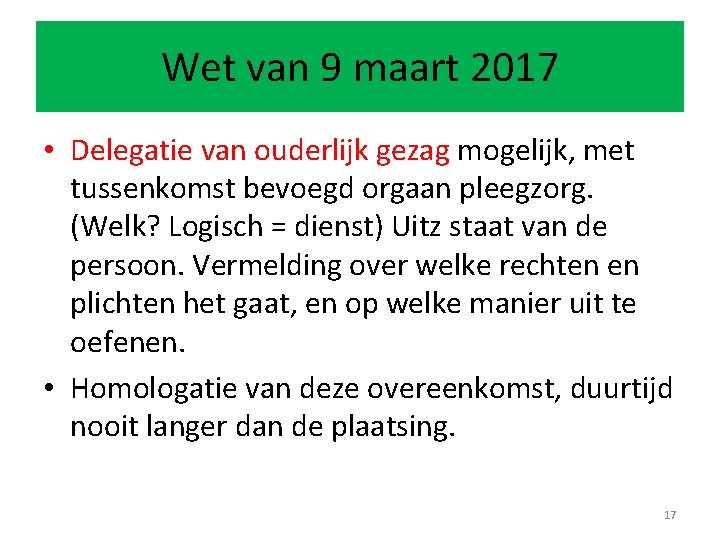 Wet van 9 maart 2017

• Delegatie van ouderlijk gezag mogelijk, met tussenkomst bevoegd orgaan pleegzorg. (Welk? Logisch = dienst) Uitz staat van de persoon. Vermelding over welke rechten en plichten het gaat, en op welke manier uit te oefenen.

• Homologatie van deze overeenkomst, duurtijd nooit langer dan de plaatsing.

17